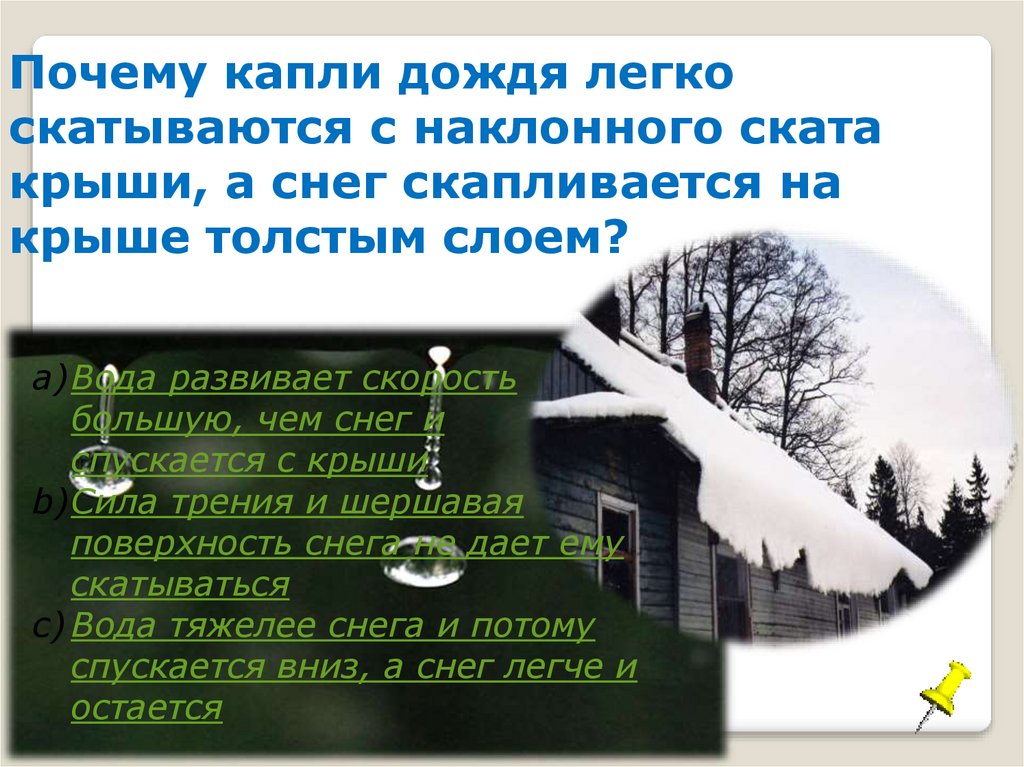 Почему капли дождя легко скатываются с наклонного ската крыши, а снег скапливается на крыше толстым слоем?

a) Вода развивает скорость большую, чем снег и спускается с крыши

b) Сила трения и шершавая поверхность снега не дает ему скатываться

c) Вода тяжелее снега и потому спускается вниз, а снег легче и остается